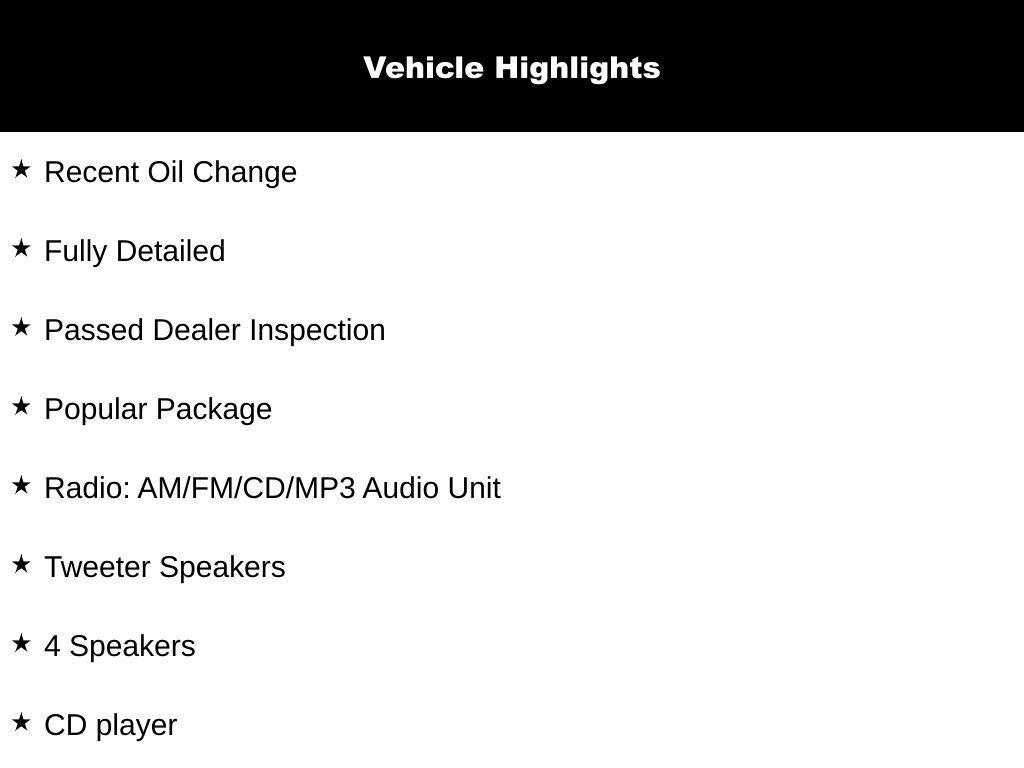 Vehicle Highlights

★ Recent Oil Change

★ Fully Detailed

★ Passed Dealer Inspection

★ Popular Package

★ Radio: AM/FM/CD/MP3 Audio Unit

★ Tweeter Speakers

★ 4 Speakers

★ CD player